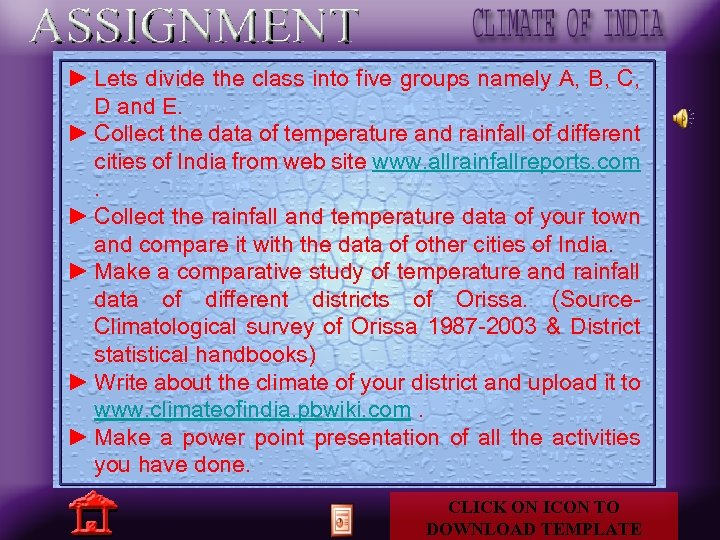 ASSIGNMENT

CLIMATE OF INDIA

► Lets divide the class into five groups namely A, B, C, D and E.

► Collect the data of temperature and rainfall of different cities of India from web site www.allrainfallreports.com .

► Collect the rainfall and temperature data of your town and compare it with the data of other cities of India.

► Make a comparative study of temperature and rainfall data of different districts of Orissa. (Source- Climatological survey of Orissa 1987-2003 & District statistical handbooks)

► Write about the climate of your district and upload it to www.climateofindia.pbwiki.com .

► Make a power point presentation of all the activities you have done.

CLICK ON ICON TO DOWNLOAD TEMPLATE